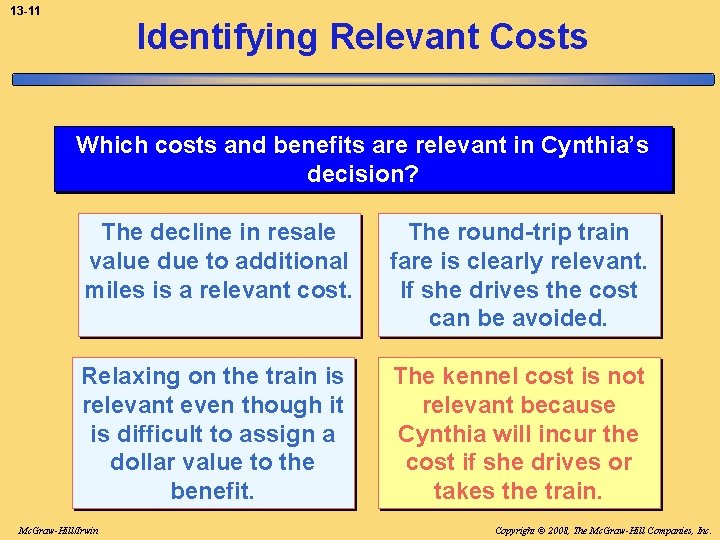 13-11

Identifying Relevant Costs

Which costs and benefits are relevant in Cynthia's decision?

The decline in resale value due to additional miles is a relevant cost.

The round-trip train fare is clearly relevant. If she drives the cost can be avoided.

Relaxing on the train is relevant even though it is difficult to assign a dollar value to the benefit.

The kennel cost is not relevant because Cynthia will incur the cost if she drives or takes the train.

McGraw-Hill/Irwin

Copyright © 2008, The McGraw-Hill Companies, Inc.